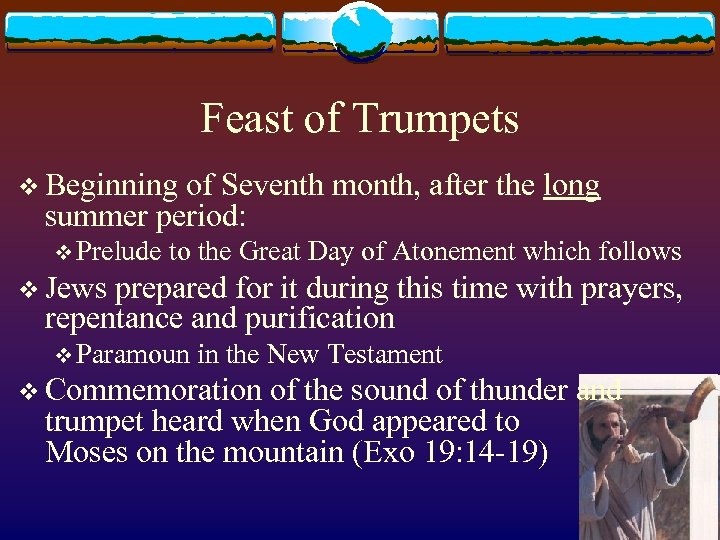 Feast of Trumpets

❖ Beginning of Seventh month, after the long summer period:

❖ Prelude to the Great Day of Atonement which follows

❖ Jews prepared for it during this time with prayers, repentance and purification

❖ Paramoun in the New Testament

❖ Commemoration of the sound of thunder and trumpet heard when God appeared to Moses on the mountain (Exo 19:14-19)